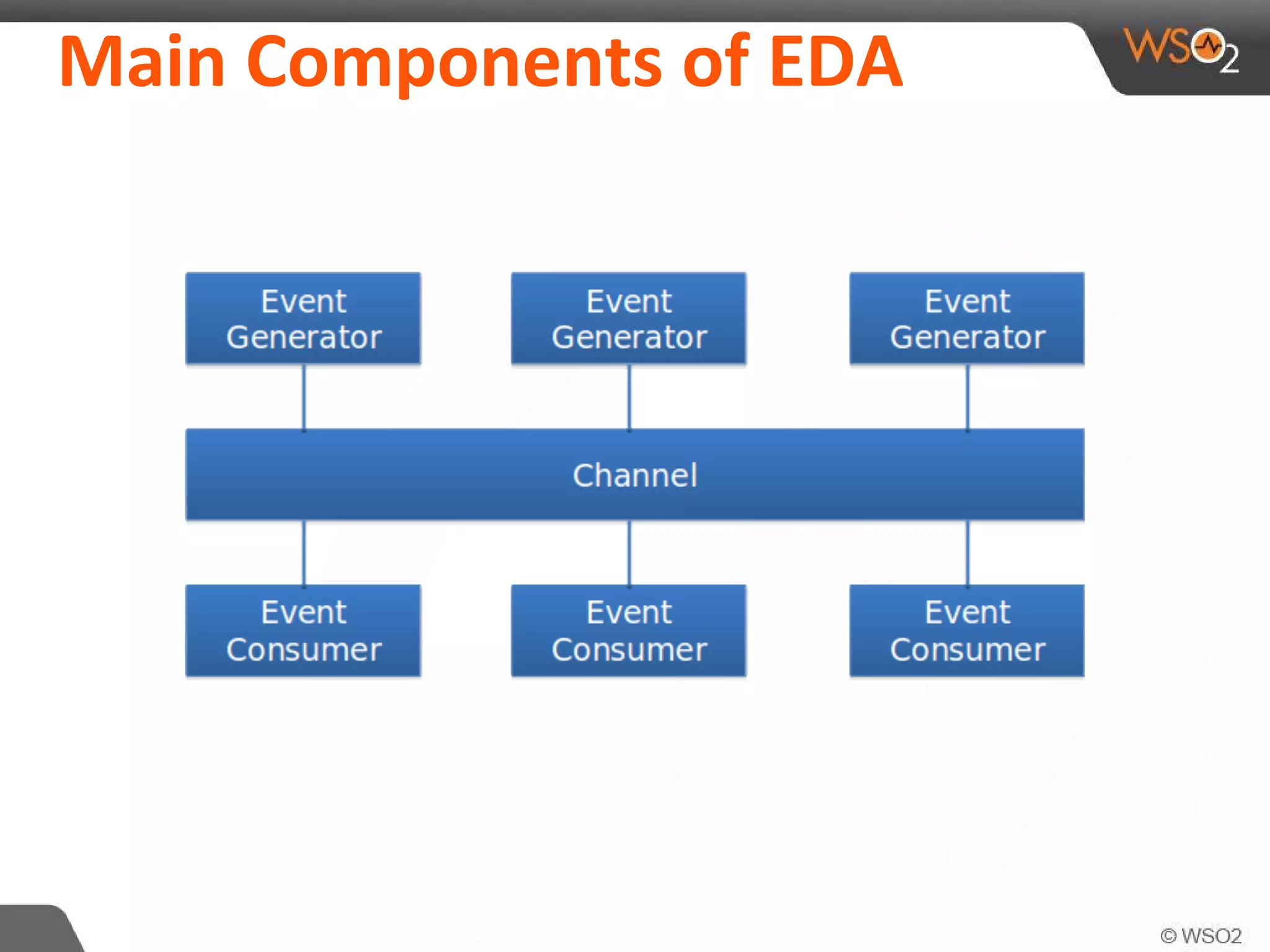 Main Components of EDA

WSO2

Event Generator

Event Generator

Event Generator

Channel

Event Consumer

Event Consumer

Event Consumer

© WSO2